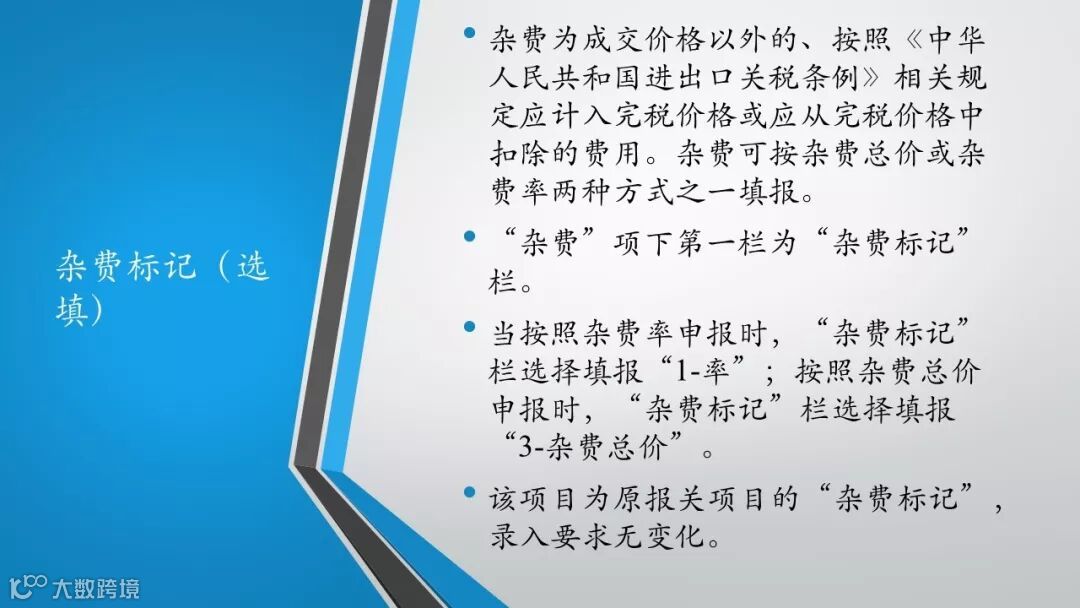 杂费标记（选填）

• 杂费为成交价格以外的、按照《中华人民共和国进出口关税条例》相关规定应计入完税价格或应从完税价格中扣除的费用。杂费可按杂费总价或杂费率两种方式之一填报。

• “杂费”项下第一栏为“杂费标记”栏。

• 当按照杂费率申报时，“杂费标记”栏选择填报“1-率”；按照杂费总价申报时，“杂费标记”栏选择填报“3-杂费总价”。

• 该项目为原报关项目的“杂费标记”，录入要求无变化。

大数跨境